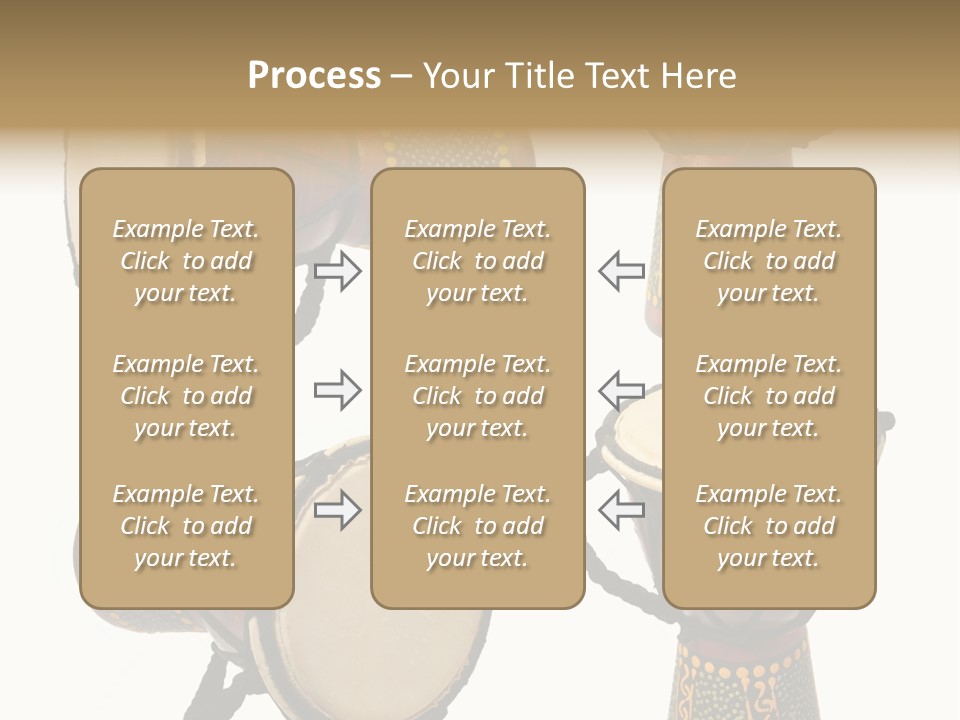 Process – Your Title Text Here

Example Text. Click to add your text.

Example Text. Click to add your text.

Example Text. Click to add your text.

Example Text. Click to add your text.

Example Text. Click to add your text.

Example Text. Click to add your text.

Example Text. Click to add your text.

Example Text. Click to add your text.

Example Text. Click to add your text.